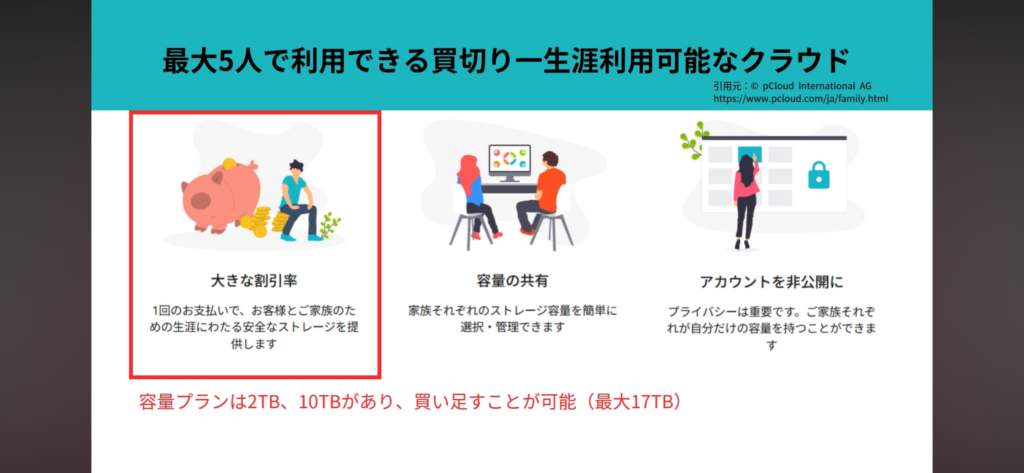 最大5人で利用できる買切り一生涯利用可能なクラウド

引用元：© pCloud International AG
https://www.pcloud.com/ja/family.html

大きな割引率

1回のお支払いで、お客様とご家族のための生涯にわたる安全なストレージを提供します

容量の共有

家族それぞれのストレージ容量を簡単に選択・管理できます

アカウントを非公開に

プライバシーは重要です。ご家族それぞれが自分だけの容量を持つことができます

容量プランは2TB、10TBがあり、買い足すことが可能（最大17TB）